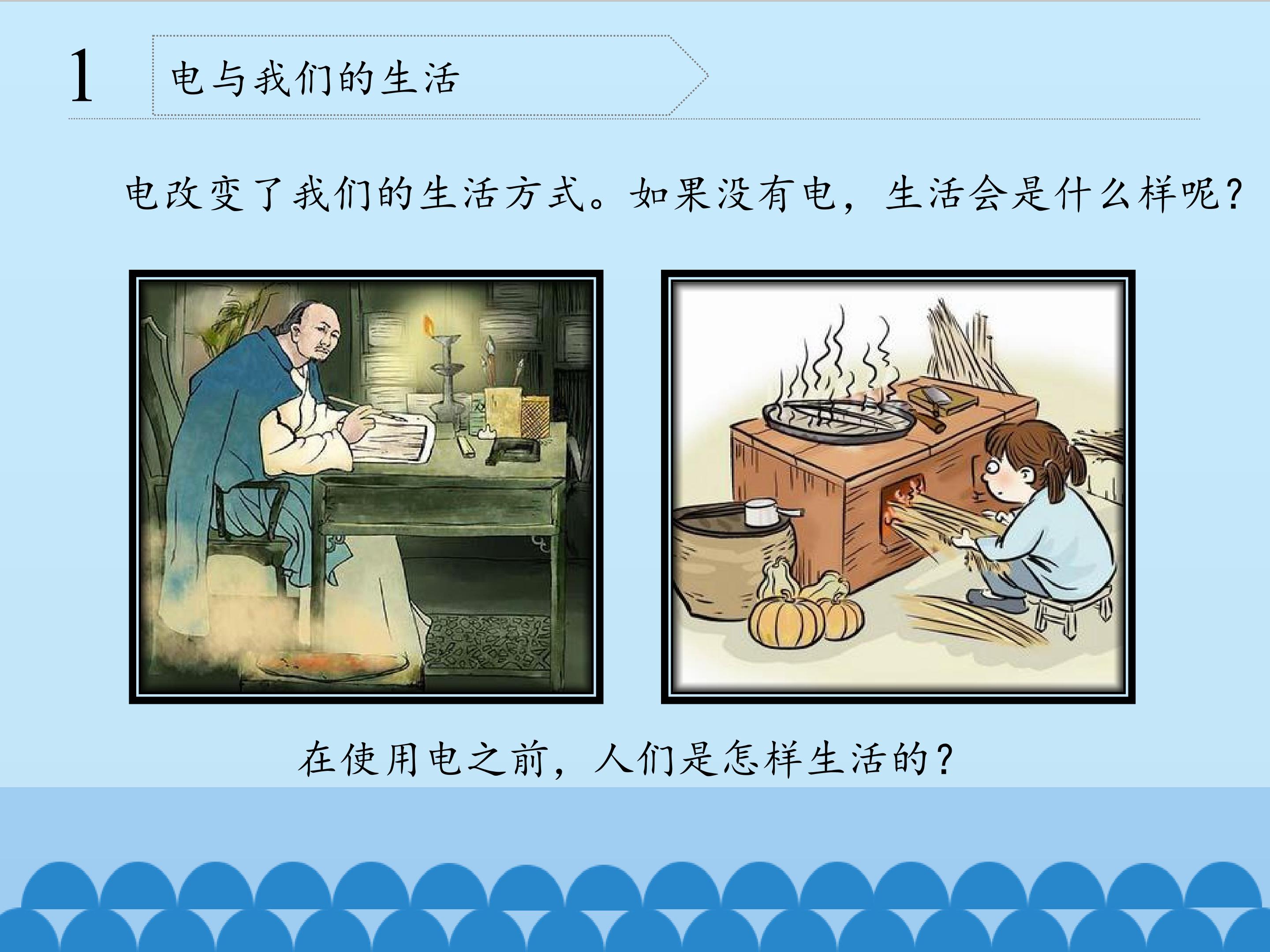 1 电与我们的生活

电改变了我们的生活方式。如果没有电，生活会是什么样呢？

在使用电之前，人们是怎样生活的？